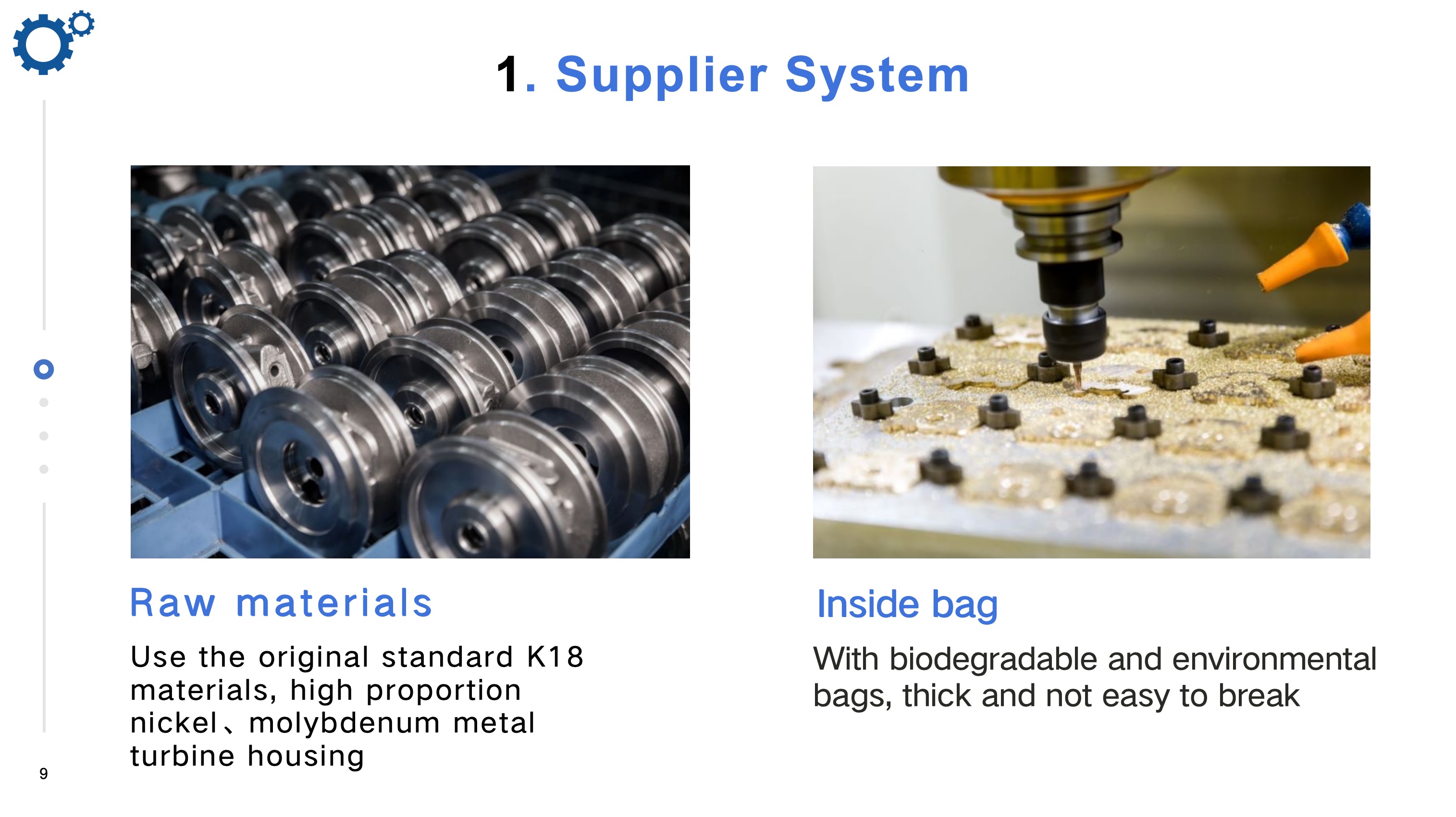 1. Supplier System

Raw materials

Use the original standard K18 materials, high proportion nickel、molybdenum metal turbine housing

Inside bag

With biodegradable and environmental bags, thick and not easy to break

9